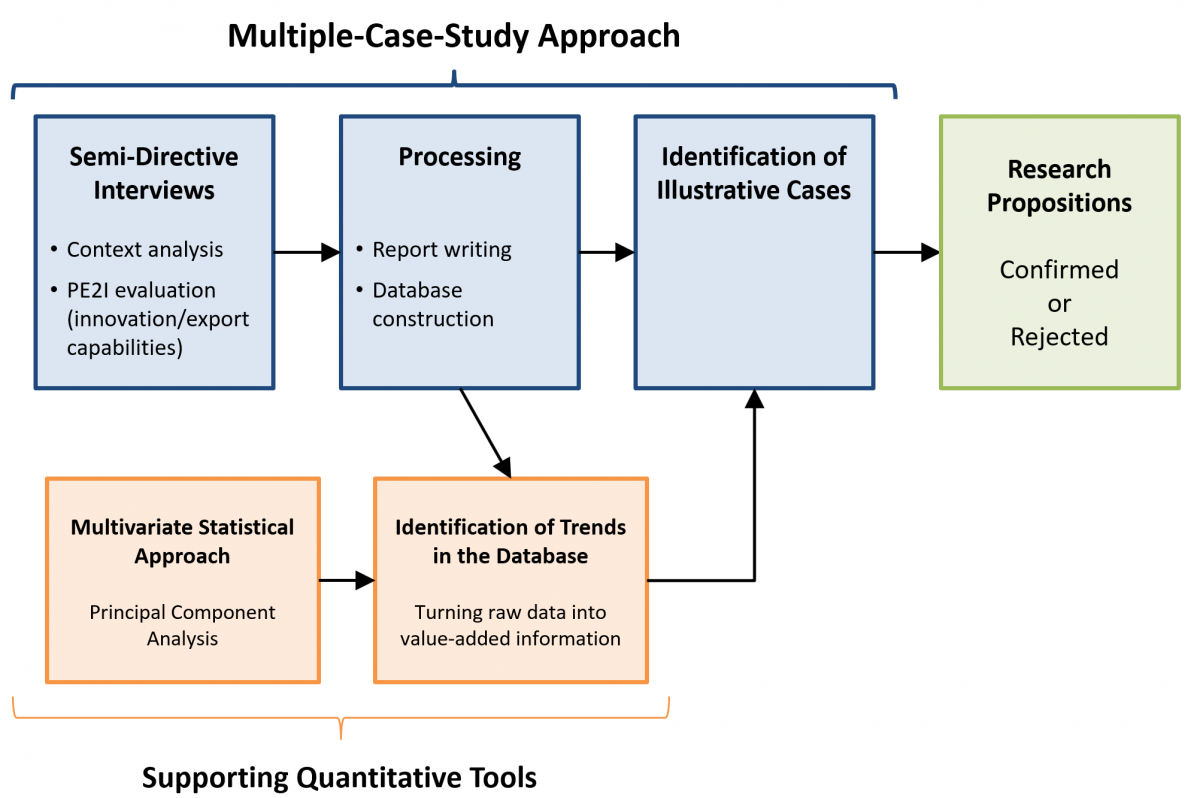 Multiple-Case-Study Approach

Semi-Directive Interviews

• Context analysis
• PE2I evaluation (innovation/export capabilities)

Processing

• Report writing
• Database construction

Identification of Illustrative Cases

Research Propositions

Confirmed or Rejected

Multivariate Statistical Approach

Principal Component Analysis

Identification of Trends in the Database

Turning raw data into value-added information

Supporting Quantitative Tools